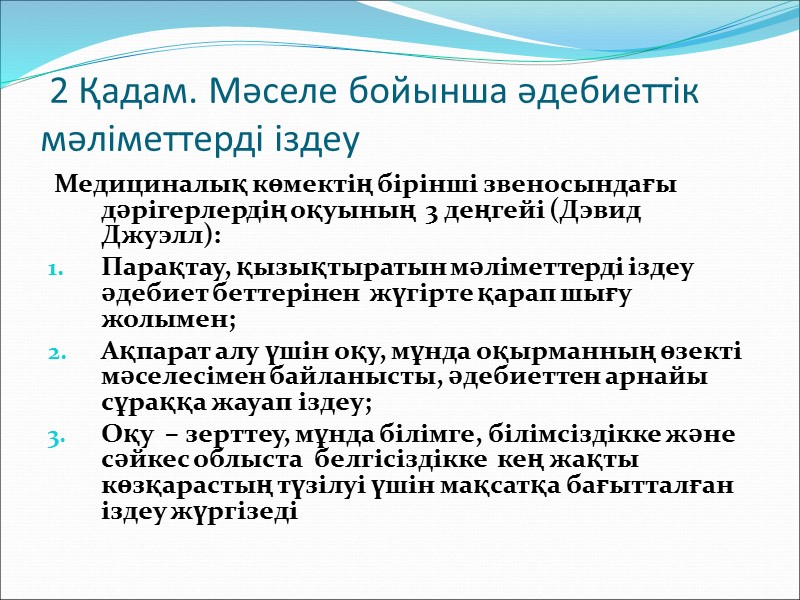 2 Қадам. Мәселе бойынша әдебиеттік мәліметтерді іздеу

Медициналық көмектің бірінші звеносындағы дәрігерлердің оқуының 3 деңгейі (Дэвид Джуэлл):

1. Парақтау, қызықтыратын мәліметтерді іздеу әдебиет беттерінен жүгірте қарап шығу жолымен;
2. Ақпарат алу үшін оқу, мұнда оқырманның өзекті мәселесімен байланысты, әдебиеттен арнайы сұраққа жауап іздеу;
3. Оқу – зерттеу, мұнда білімге, білімсіздікке және сәйкес облыста белгісіздікке кең жақты көзқарастың түзілуі үшін мақсатқа бағытталған іздеу жүргізеді